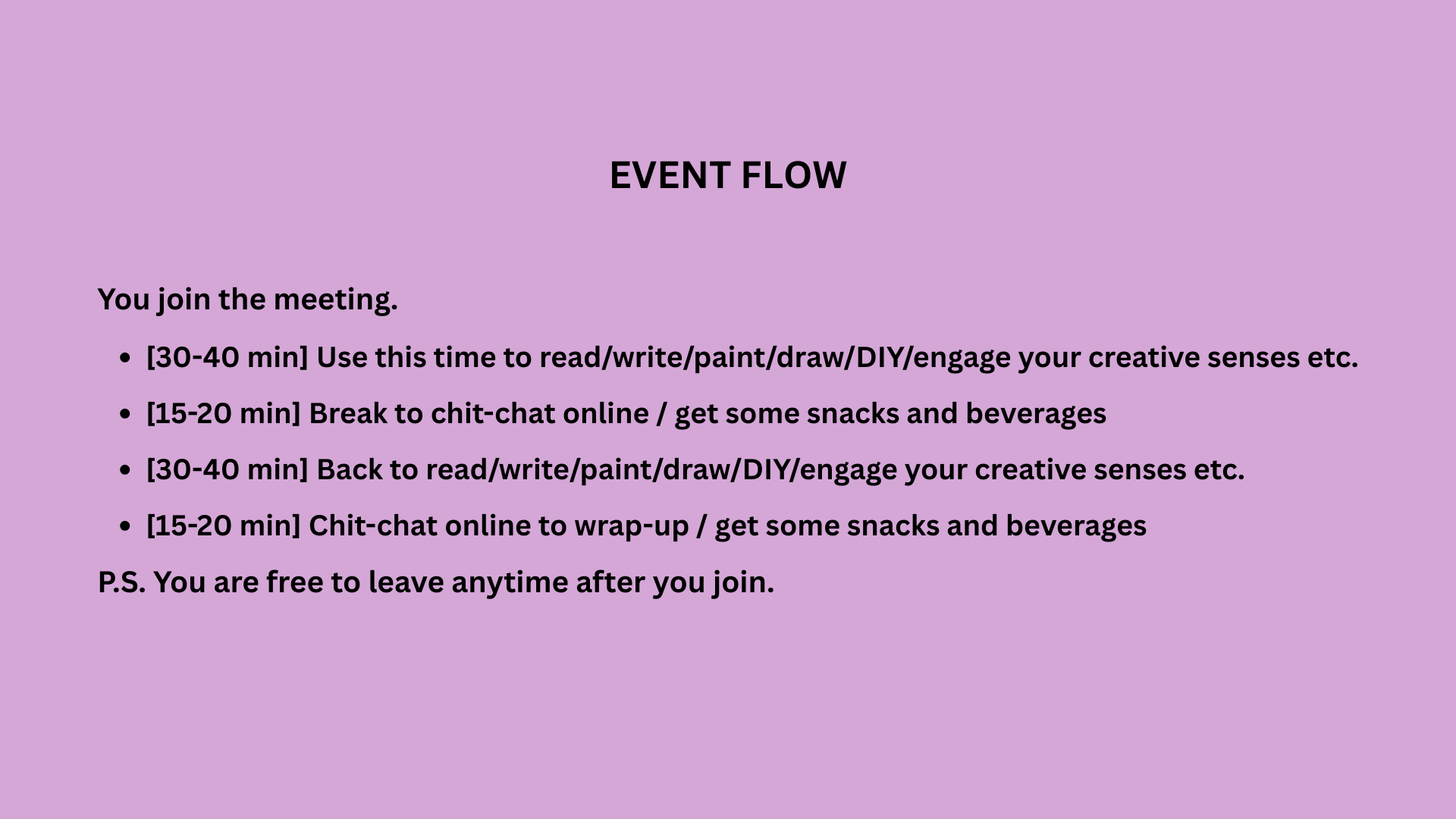 EVENT FLOW

You join the meeting.

- [30-40 min] Use this time to read/write/paint/draw/DIY/engage your creative senses etc.
- [15-20 min] Break to chit-chat online / get some snacks and beverages
- [30-40 min] Back to read/write/paint/draw/DIY/engage your creative senses etc.
- [15-20 min] Chit-chat online to wrap-up / get some snacks and beverages

P.S. You are free to leave anytime after you join.